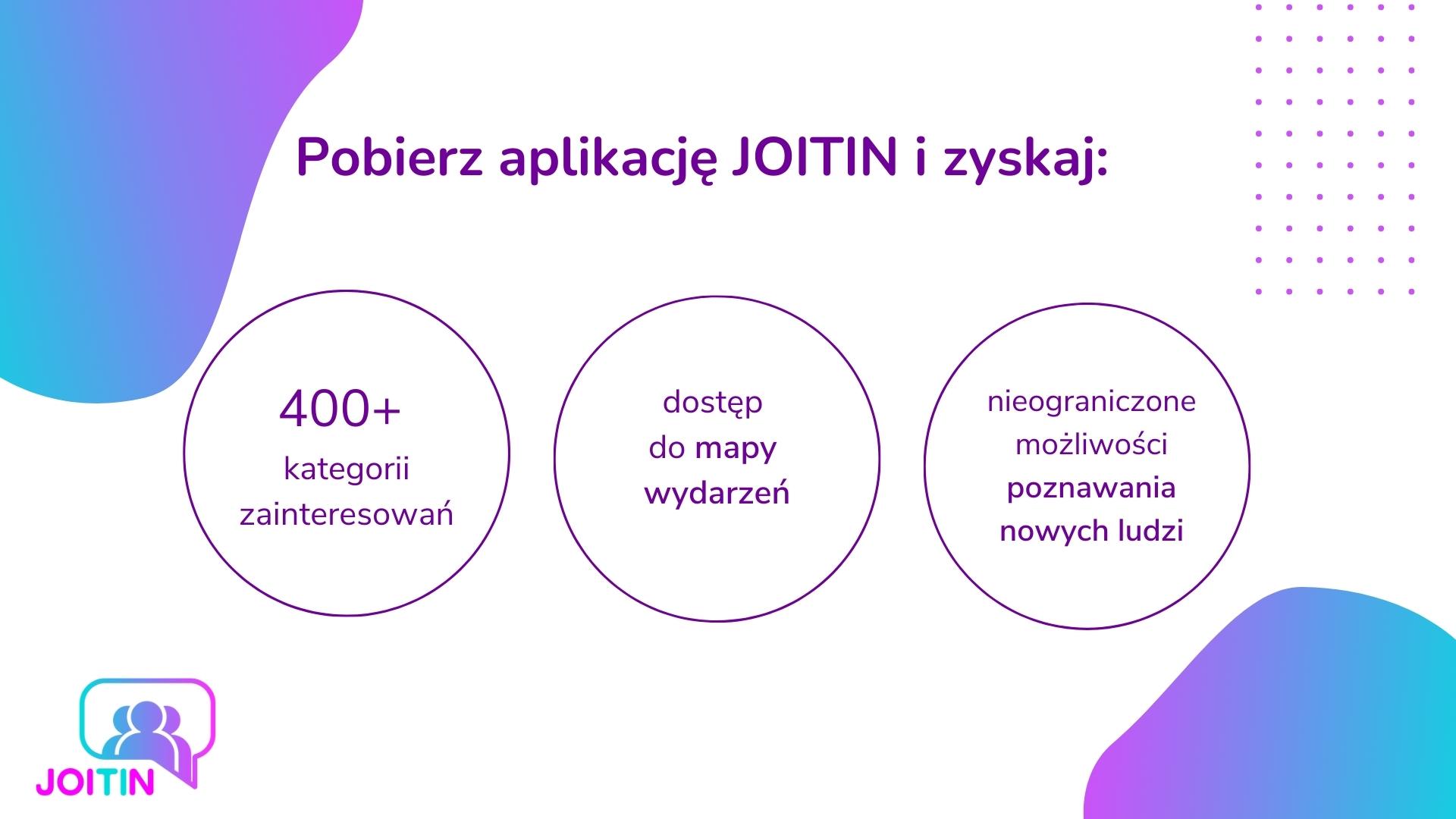 Pobierz aplikację JOITIN i zyskaj:

400+
kategorii zainteresowań

dostęp do mapy wydarzeń

nieograniczone możliwości poznawania nowych ludzi

JOITIN